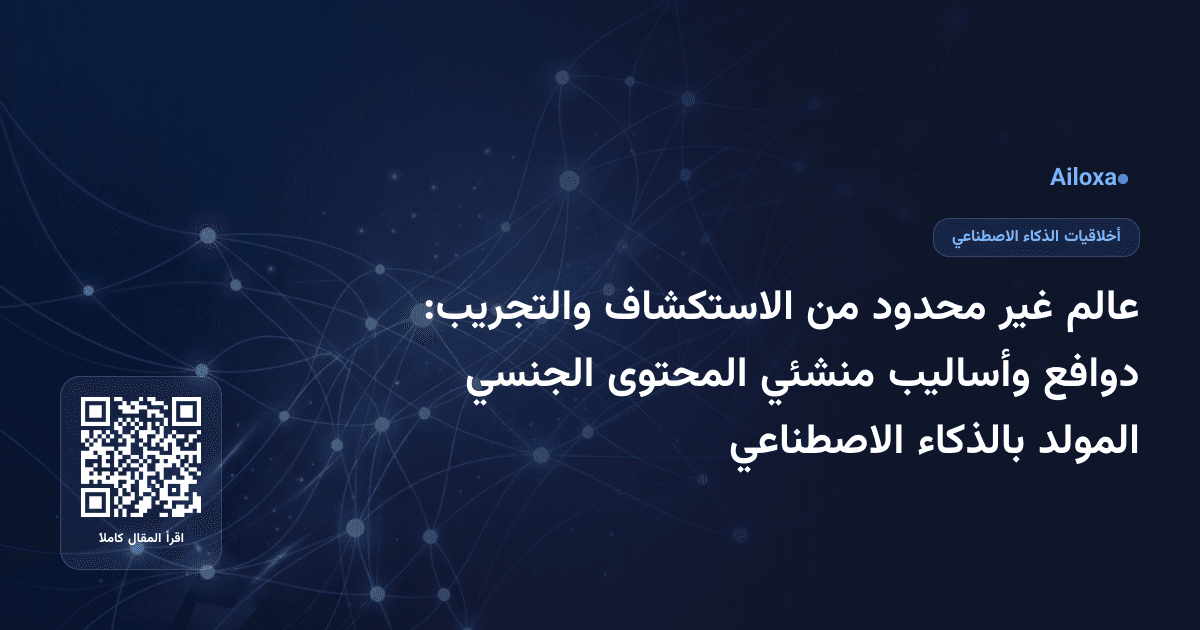 Ailoxa

أخلاقيات الذكاء الاصطناعي

عالم غير محدود من الاستكشاف والتجريب: دوافع وأساليب منشئي المحتوى الجنسي المولد بالذكاء الاصطناعي

اقرأ المقال كاملا